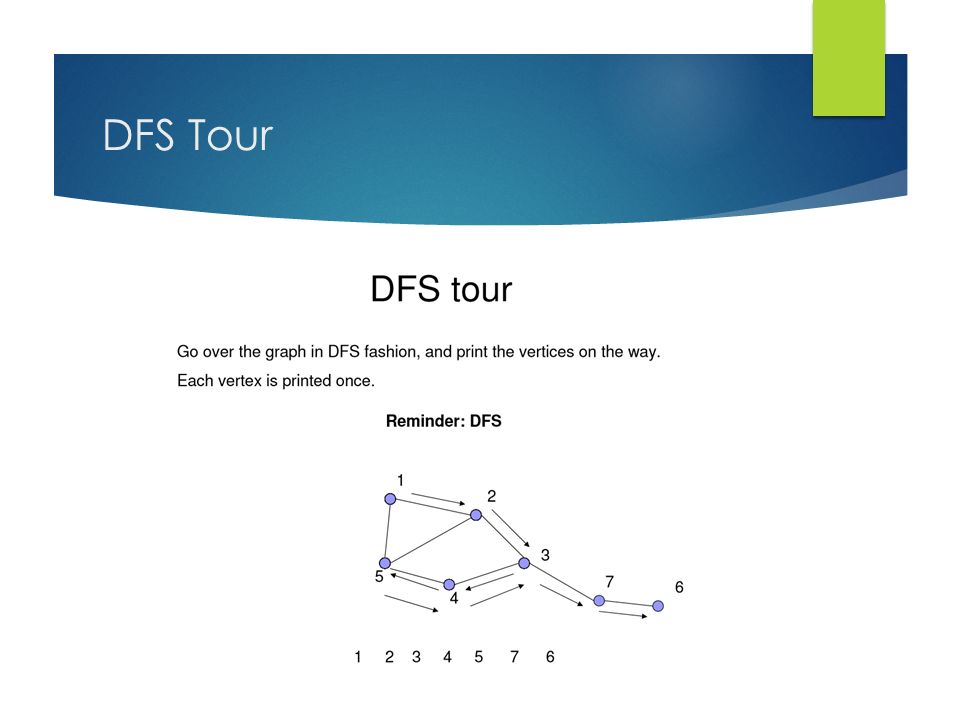 DFS Tour

DFS tour

Go over the graph in DFS fashion, and print the vertices on the way.

Each vertex is printed once.

Reminder: DFS

1
2
3
5
4
7
6

1 2 3 4 5 7 6